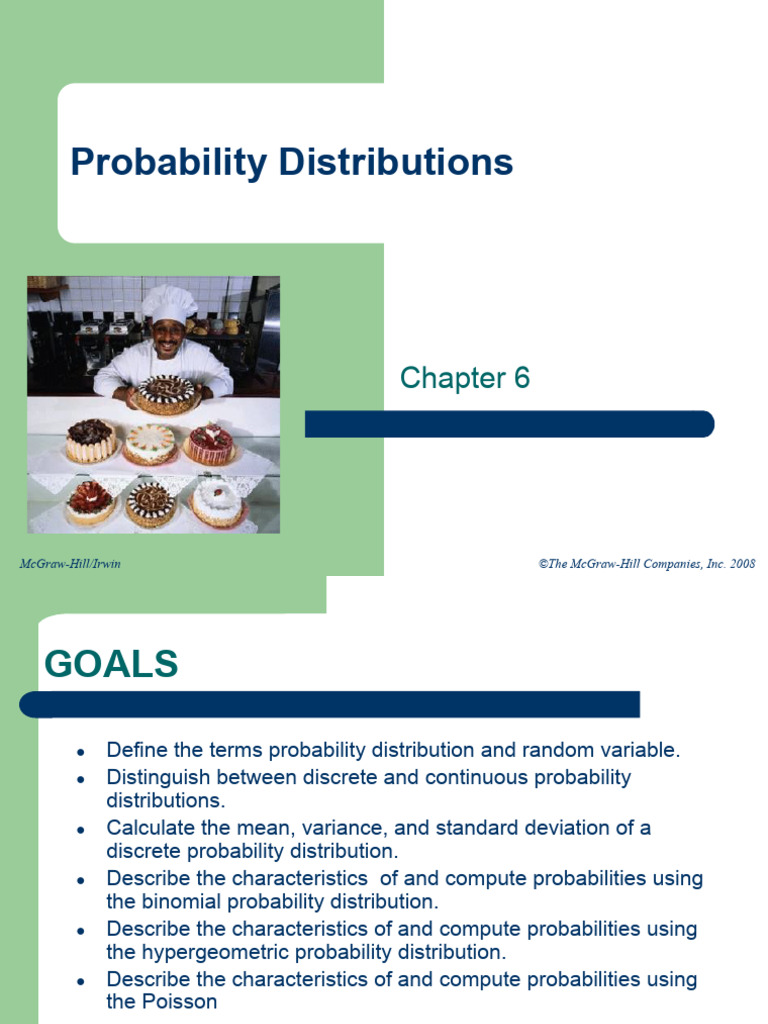 Probability Distributions

Chapter 6

McGraw-Hill/Irwin

©The McGraw-Hill Companies, Inc. 2008

GOALS

- Define the terms probability distribution and random variable.
- Distinguish between discrete and continuous probability distributions.
- Calculate the mean, variance, and standard deviation of a discrete probability distribution.
- Describe the characteristics of and compute probabilities using the binomial probability distribution.
- Describe the characteristics of and compute probabilities using the hypergeometric probability distribution.
- Describe the characteristics of and compute probabilities using the Poisson